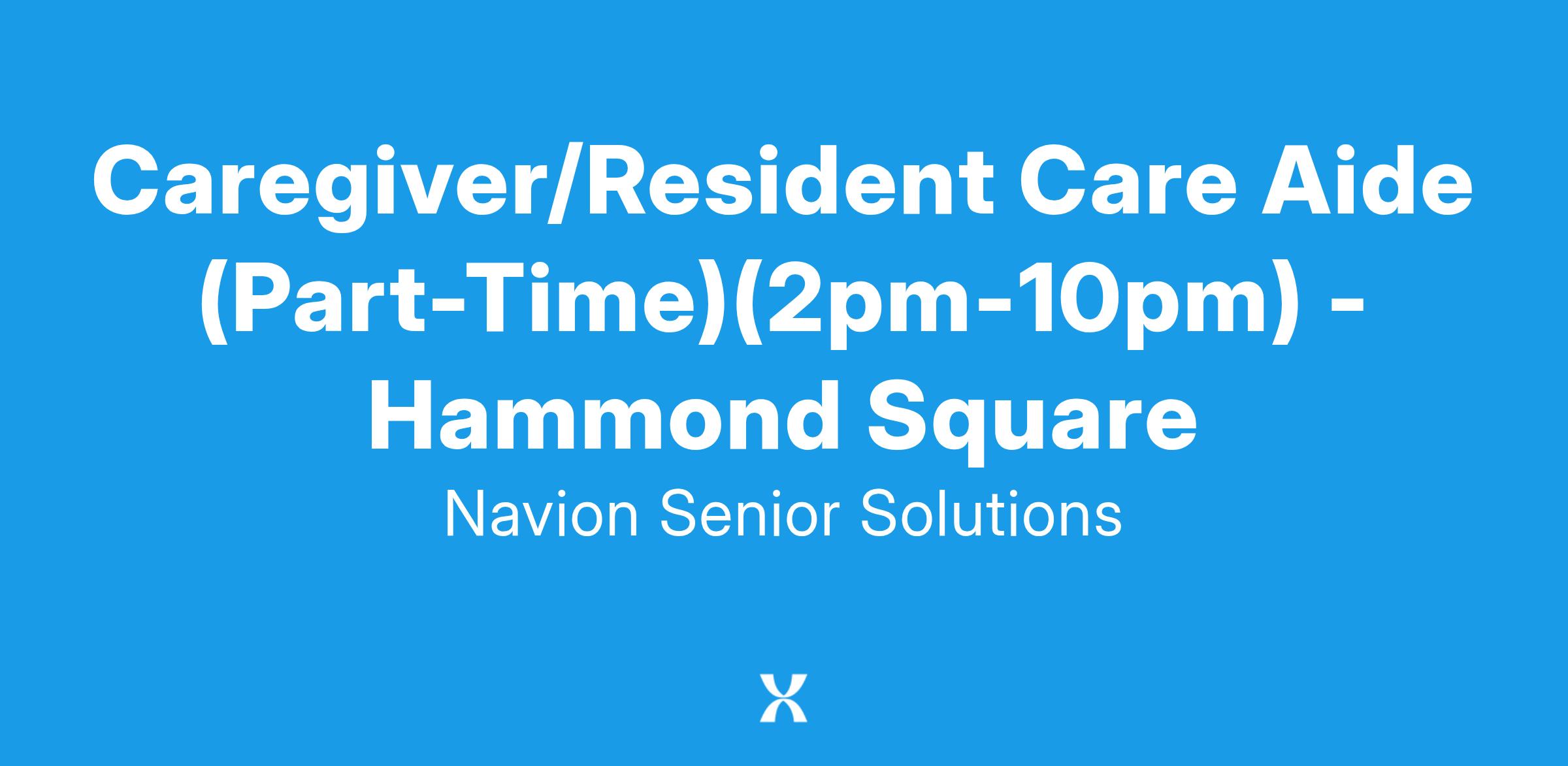 Caregiver/Resident Care Aide (Part-Time)(2pm-10pm) - Hammond Square

Navion Senior Solutions